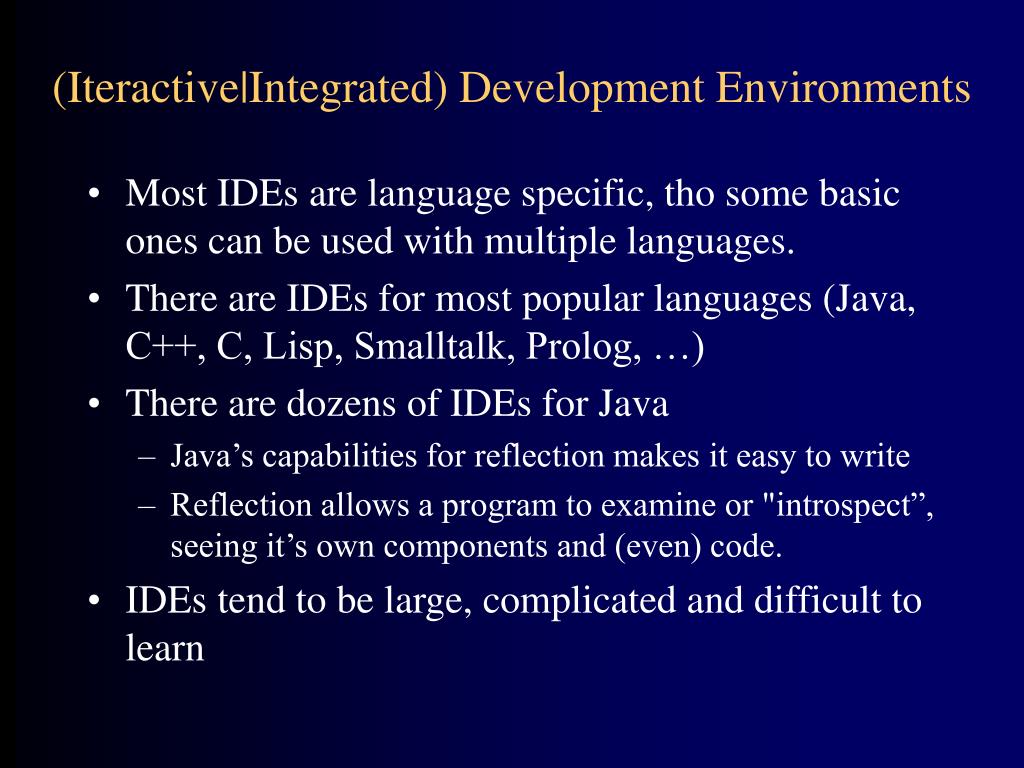 (Iteractive|Integrated) Development Environments

• Most IDEs are language specific, tho some basic ones can be used with multiple languages.
• There are IDEs for most popular languages (Java, C++, C, Lisp, Smalltalk, Prolog, …)
• There are dozens of IDEs for Java
  – Java’s capabilities for reflection makes it easy to write
  – Reflection allows a program to examine or "introspect”, seeing it’s own components and (even) code.
• IDEs tend to be large, complicated and difficult to learn